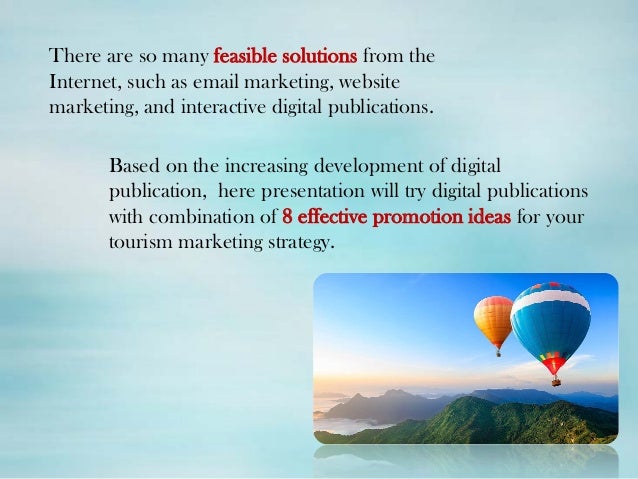 There are so many feasible solutions from the Internet, such as email marketing, website marketing, and interactive digital publications.

Based on the increasing development of digital publication, here presentation will try digital publications with combination of 8 effective promotion ideas for your tourism marketing strategy.